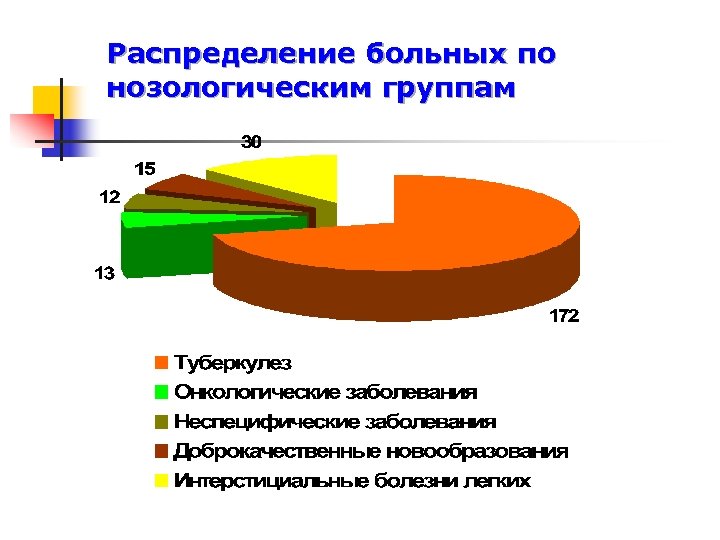 Распределение больных по нозологическим группам

30
15
12
13
172

Туберкулез
Онкологические заболевания
Неспецифические заболевания
Доброкачественные новообразования
Интерстициальные болезни легких